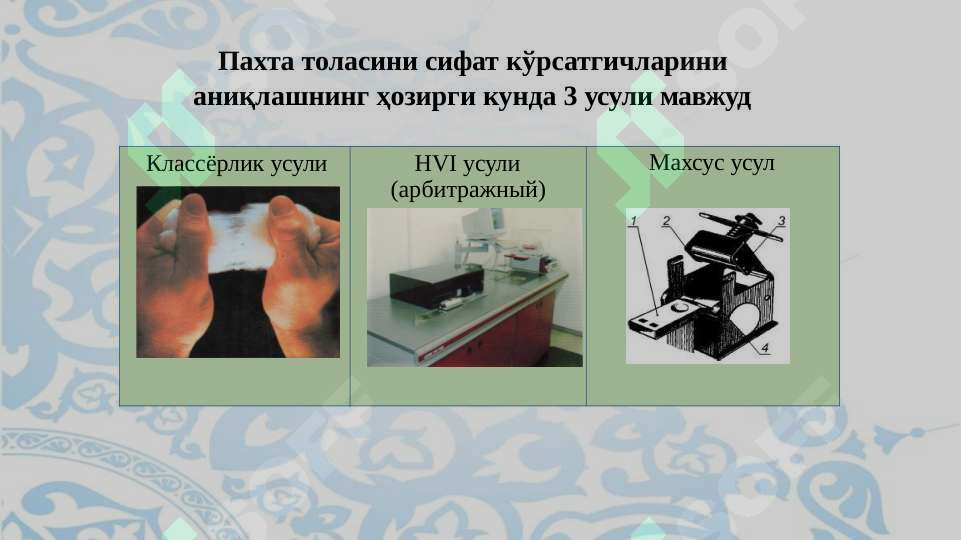 Пахта толасини сифат кўрсатгичларини аниқлашнинг ҳозирги кунда 3 усули мавжуд

| Классёрлик усули | HVI усули (арбитражный) | Махсус усул |
|---|---|---|
| | | 1 2 3 4 |